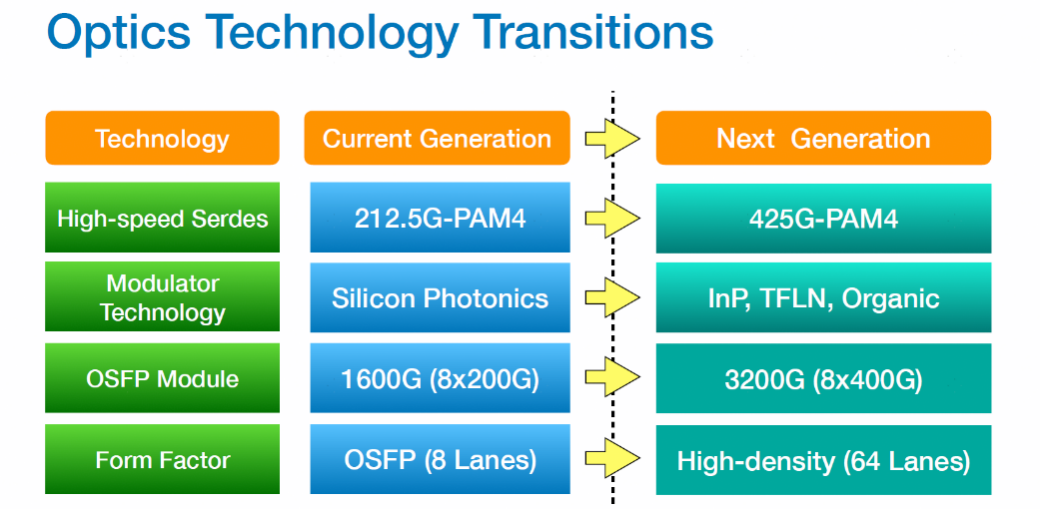 Optics Technology Transitions

| Technology | Current Generation | Next Generation |
|---|---|---|
| High-speed Serdes | 212.5G-PAM4 | 425G-PAM4 |
| Modulator Technology | Silicon Photonics | InP, TFLN, Organic |
| OSFP Module | 1600G (8x200G) | 3200G (8x400G) |
| Form Factor | OSFP (8 Lanes) | High-density (64 Lanes) |